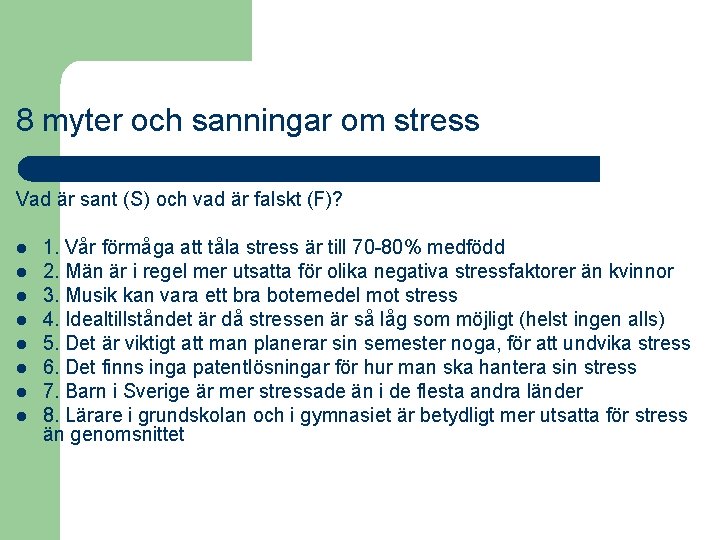 8 myter och sanningar om stress

Vad är sant (S) och vad är falskt (F)?

- 1. Vår förmåga att tåla stress är till 70-80% medfödd
- 2. Män är i regel mer utsatta för olika negativa stressfaktorer än kvinnor
- 3. Musik kan vara ett bra botemedel mot stress
- 4. Idealtillståndet är då stressen är så låg som möjligt (helst ingen alls)
- 5. Det är viktigt att man planerar sin semester noga, för att undvika stress
- 6. Det finns inga patentlösningar för hur man ska hantera sin stress
- 7. Barn i Sverige är mer stressade än i de flesta andra länder
- 8. Lärare i grundskolan och i gymnasiet är betydligt mer utsatta för stress än genomsnittet